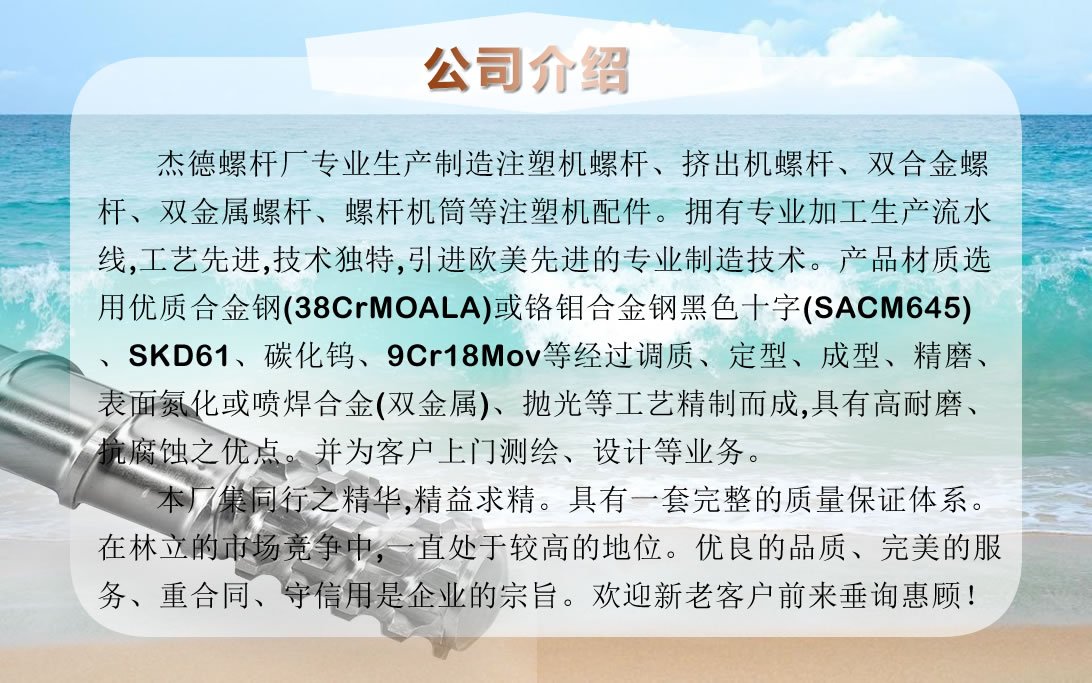 公司介绍

杰德螺杆厂专业生产制造注塑机螺杆、挤出机螺杆、双合金螺杆、双金属螺杆、螺杆机筒等注塑机配件。拥有专业加工生产流水线,工艺先进,技术独特,引进欧美先进的专业制造技术。产品材质选用优质合金钢(38CrMOALA)或铬钼合金钢黑色十字(SACM645)、SKD61、碳化钨、9Cr18Mov等经过调质、定型、成型、精磨、表面氮化或喷焊合金(双金属)、抛光等工艺精制而成,具有高耐磨、抗腐蚀之优点。并为客户上门测绘、设计等业务。

本厂集同行之精华,精益求精。具有一套完整的质量保证体系。在林立的市场竞争中,一直处于较高的地位。优良的品质、完美的服务、重合同、守信用是企业的宗旨。欢迎新老客户前来垂询惠顾!